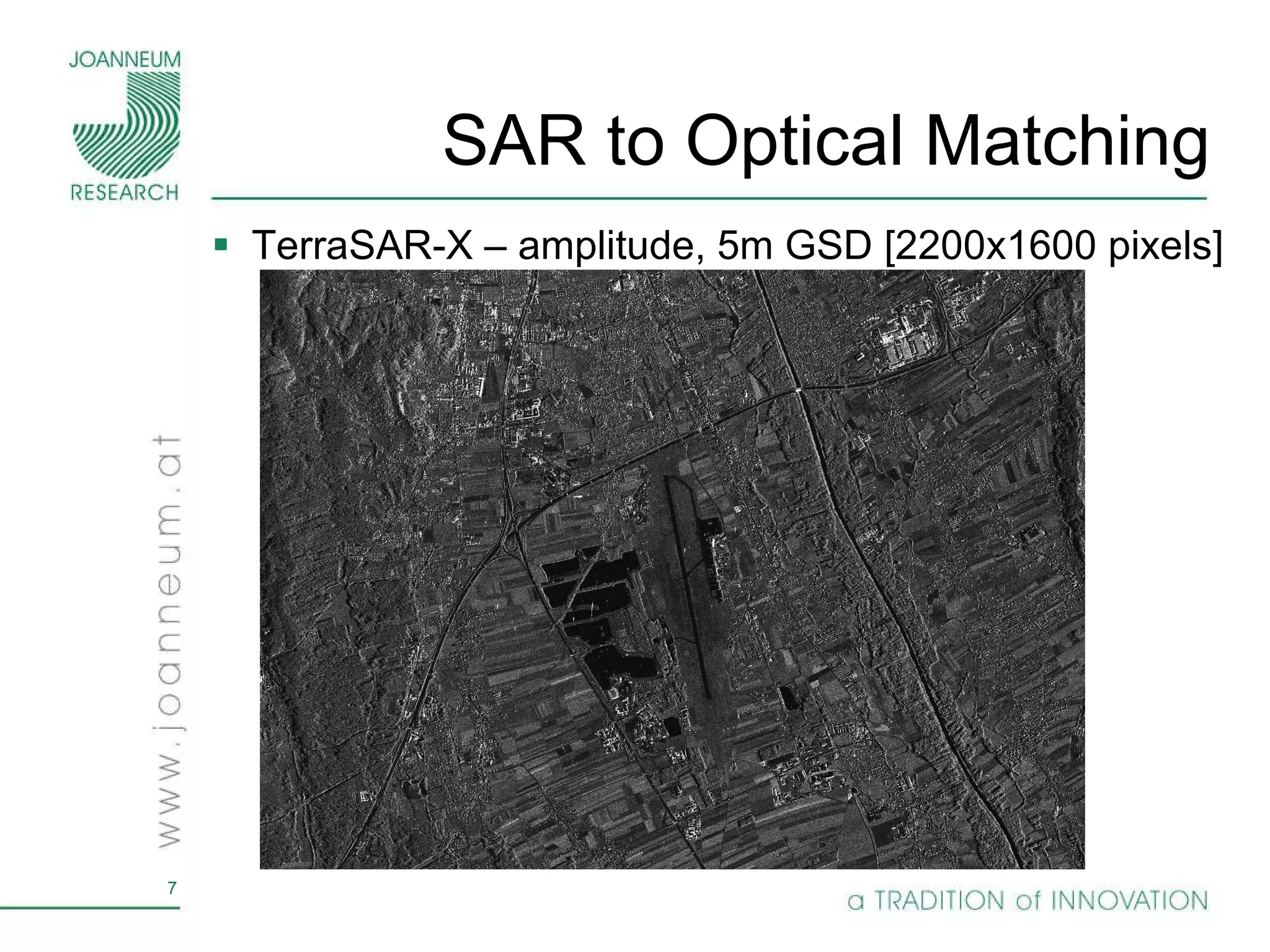 JOANNEUM
RESEARCH

SAR to Optical Matching

▪ TerraSAR-X – amplitude, 5m GSD [2200x1600 pixels]

www.joanneum.at

7

a TRADITION of INNOVATION